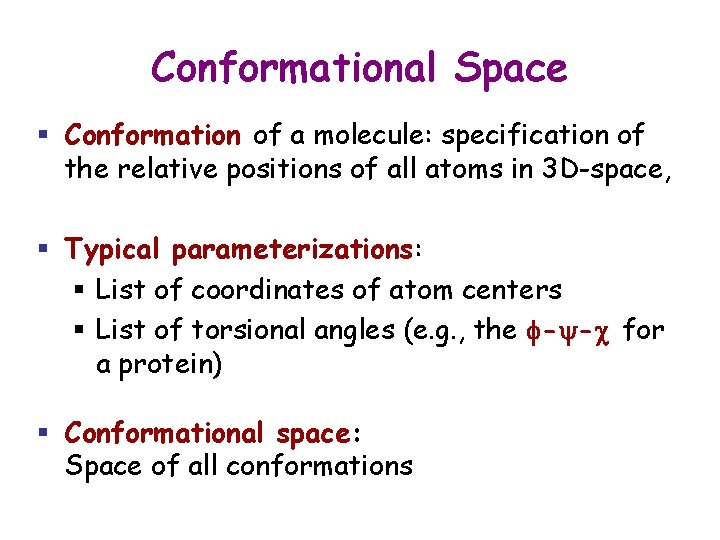 Conformational Space

▪ Conformation of a molecule: specification of the relative positions of all atoms in 3D-space,

▪ Typical parameterizations:
 ▪ List of coordinates of atom centers
 ▪ List of torsional angles (e.g., the $\phi$-$\psi$-$\chi$ for a protein)

▪ Conformational space:
Space of all conformations